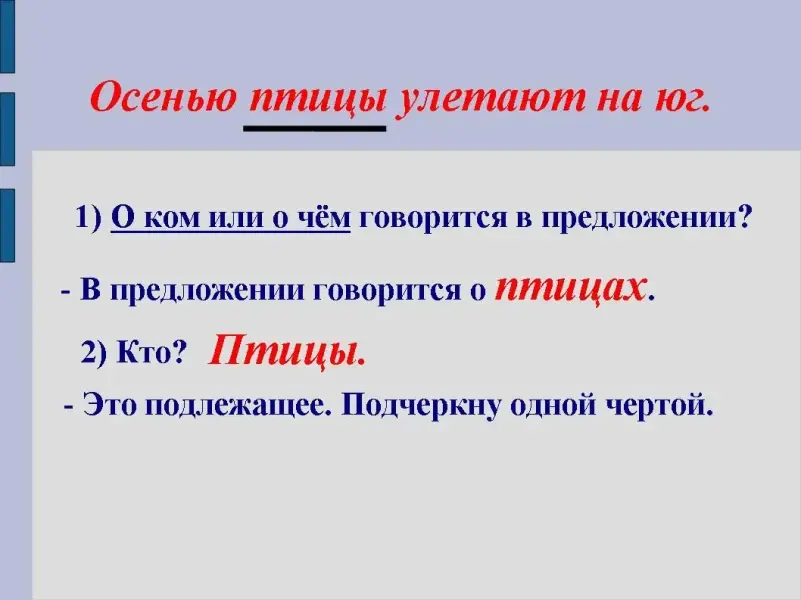 Осенью птицы улетают на юг.

1) О ком или о чём говорится в предложении?

- В предложении говорится о птицах.

2) Кто? Птицы.

- Это подлежащее. Подчеркну одной чертой.